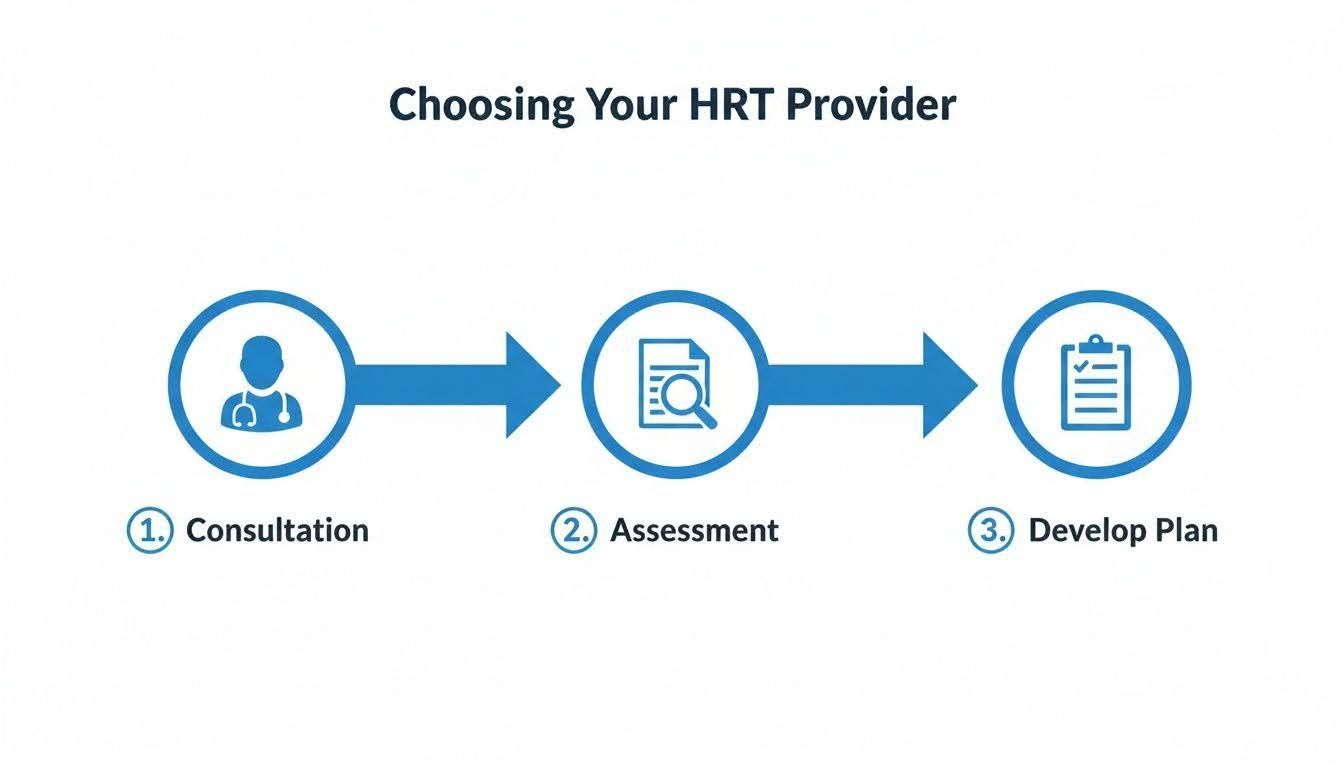 Choosing Your HRT Provider

1. Consultation

2. Assessment

3. Develop Plan